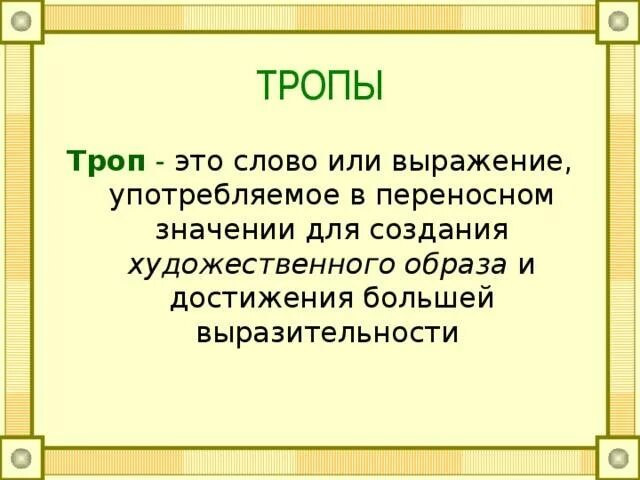 ТРОПЫ

Троп - это слово или выражение, употребляемое в переносном значении для создания художественного образа и достижения большей выразительности